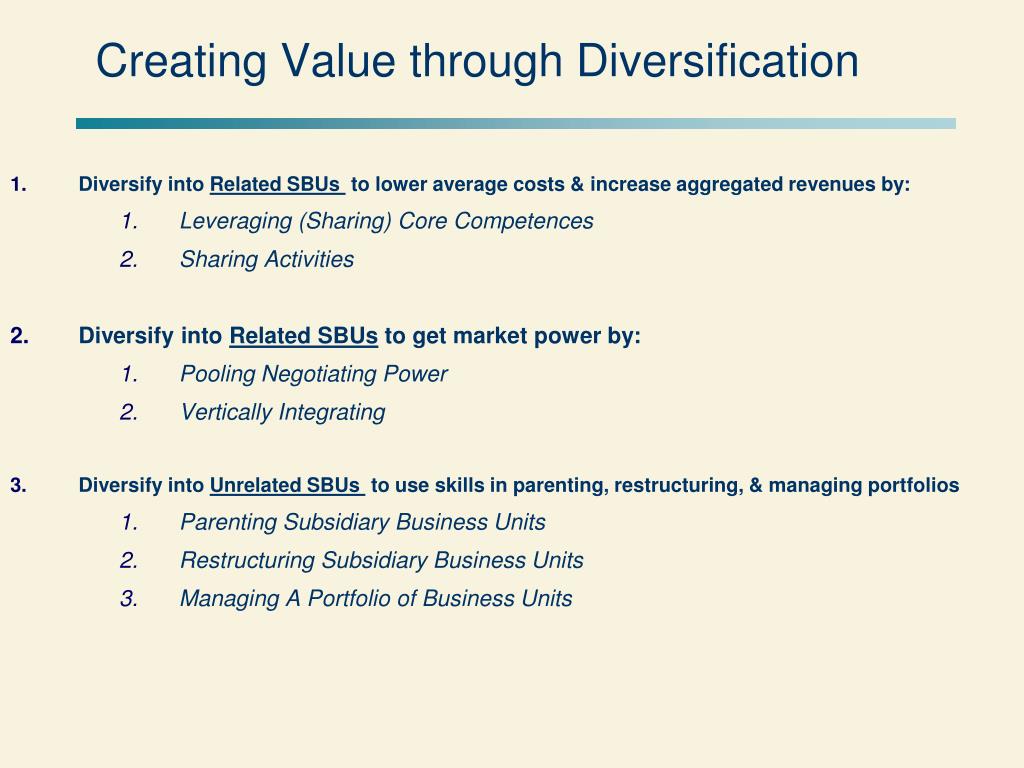 Creating Value through Diversification

1. Diversify into Related SBUs to lower average costs & increase aggregated revenues by:
1. Leveraging (Sharing) Core Competences
2. Sharing Activities

2. Diversify into Related SBUs to get market power by:
1. Pooling Negotiating Power
2. Vertically Integrating

3. Diversify into Unrelated SBUs to use skills in parenting, restructuring, & managing portfolios
1. Parenting Subsidiary Business Units
2. Restructuring Subsidiary Business Units
3. Managing A Portfolio of Business Units